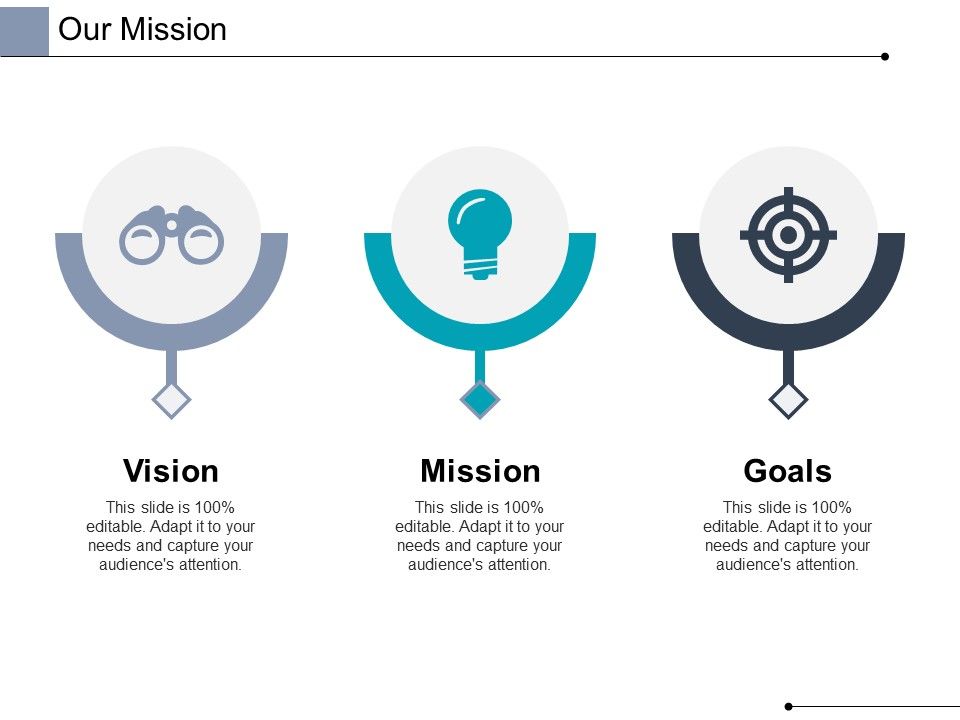 Our Mission

Vision

This slide is 100% editable. Adapt it to your needs and capture your audience's attention.

Mission

This slide is 100% editable. Adapt it to your needs and capture your audience's attention.

Goals

This slide is 100% editable. Adapt it to your needs and capture your audience's attention.